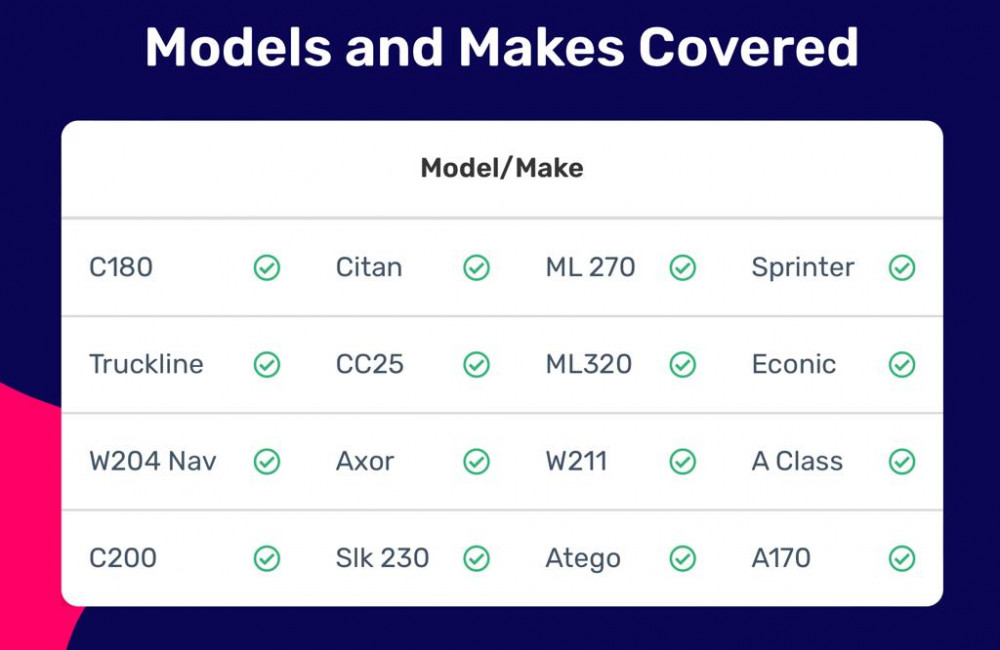 Models and Makes Covered

| Model/Make | | | |
|---|---|---|---|
| C180 | Citan | ML 270 | Sprinter |
| Truckline | CC25 | ML320 | Econic |
| W204 Nav | Axor | W211 | A Class |
| C200 | Slk 230 | Atego | A170 |